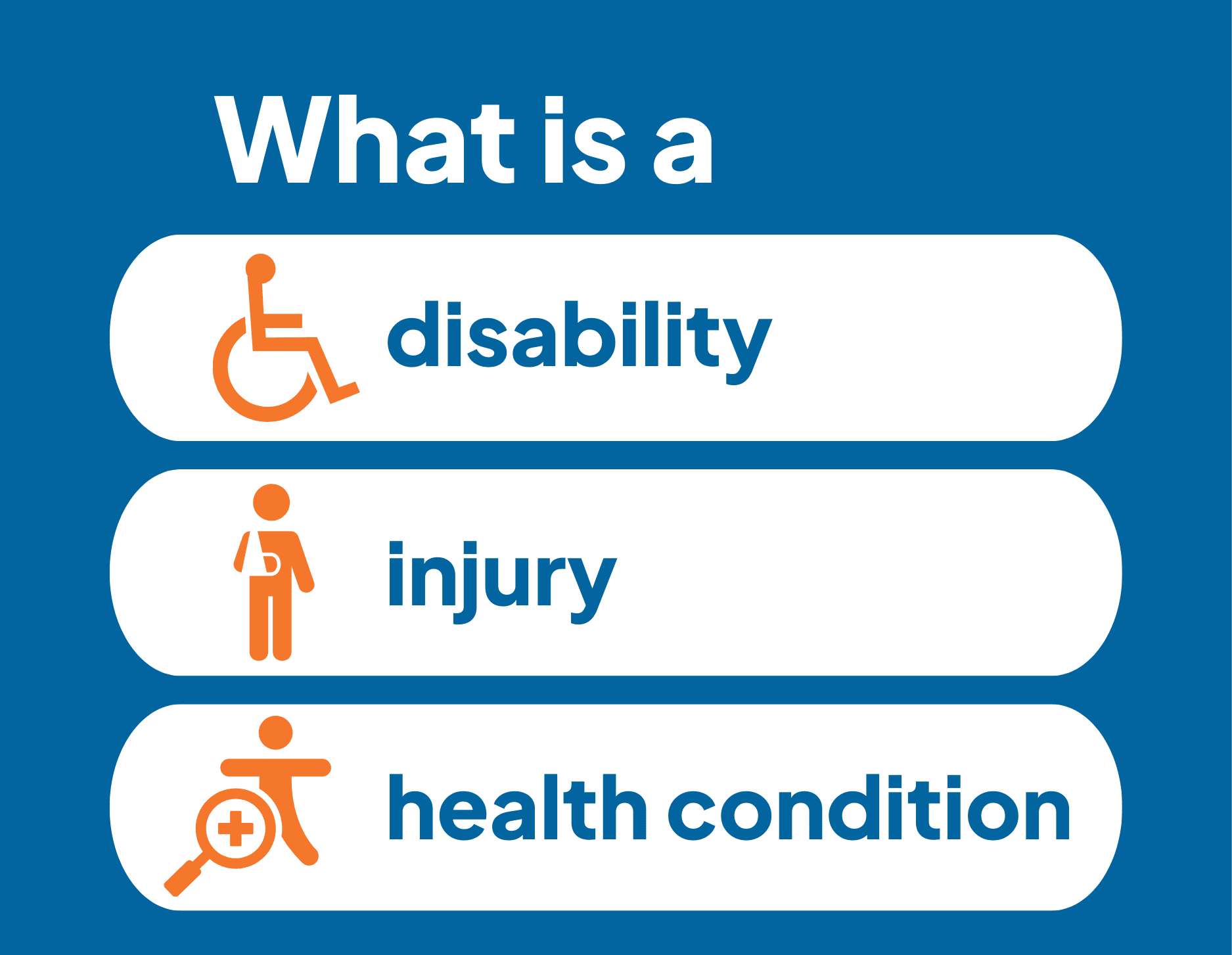 What is a

disability

injury

health condition